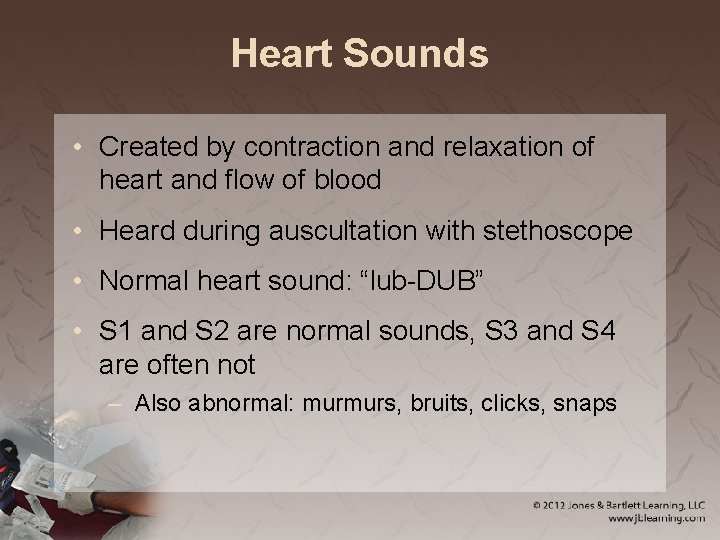 Heart Sounds

• Created by contraction and relaxation of heart and flow of blood

• Heard during auscultation with stethoscope

• Normal heart sound: “lub-DUB”

• S1 and S2 are normal sounds, S3 and S4 are often not

– Also abnormal: murmurs, bruits, clicks, snaps

© 2012 Jones & Bartlett Learning, LLC
www.jblearning.com